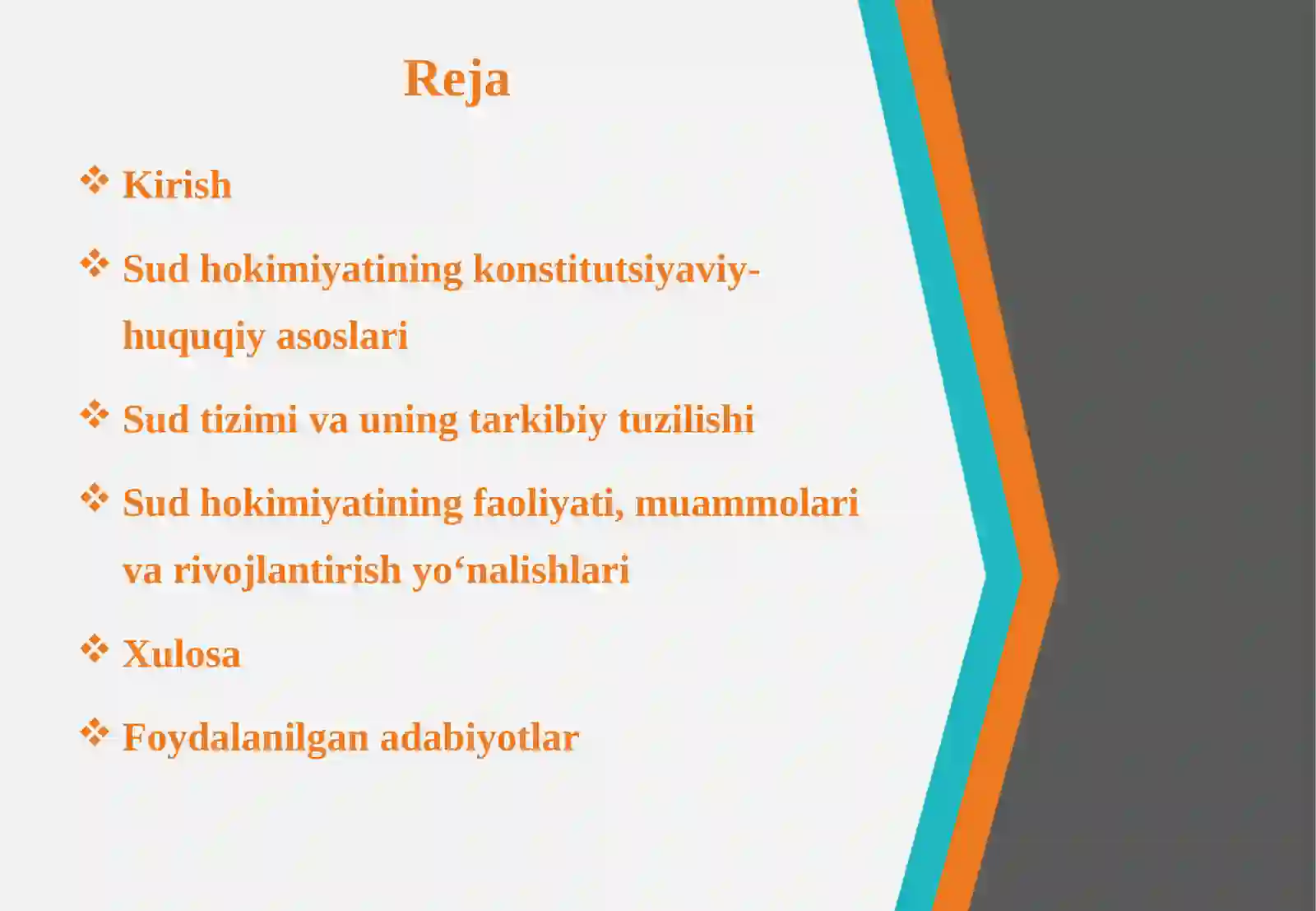 Reja

❖ Kirish

❖ Sud hokimiyatining konstitutsiyaviy-huquqiy asoslari

❖ Sud tizimi va uning tarkibiy tuzilishi

❖ Sud hokimiyatining faoliyati, muammolari va rivojlantirish yo‘nalishlari

❖ Xulosa

❖ Foydalanilgan adabiyotlar